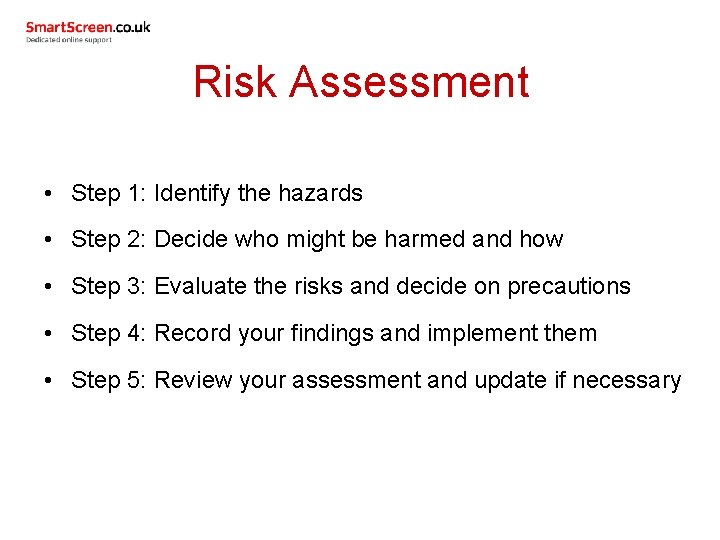 SmartScreen.co.uk
Dedicated online support

Risk Assessment

• Step 1: Identify the hazards
• Step 2: Decide who might be harmed and how
• Step 3: Evaluate the risks and decide on precautions
• Step 4: Record your findings and implement them
• Step 5: Review your assessment and update if necessary